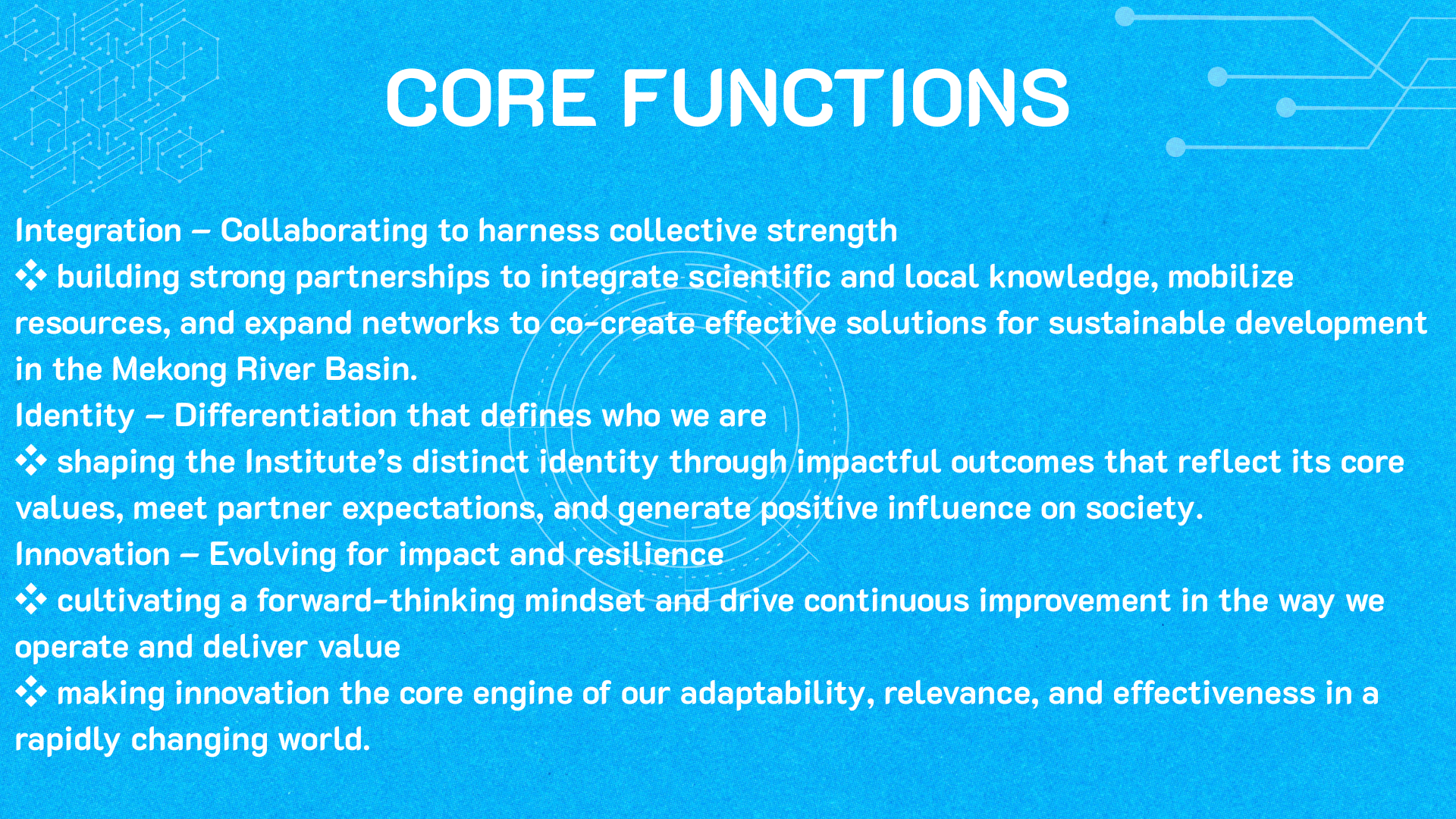 CORE FUNCTIONS

Integration – Collaborating to harness collective strength
❖ building strong partnerships to integrate scientific and local knowledge, mobilize resources, and expand networks to co-create effective solutions for sustainable development in the Mekong River Basin.
Identity – Differentiation that defines who we are
❖ shaping the Institute's distinct identity through impactful outcomes that reflect its core values, meet partner expectations, and generate positive influence on society.
Innovation – Evolving for impact and resilience
❖ cultivating a forward-thinking mindset and drive continuous improvement in the way we operate and deliver value
❖ making innovation the core engine of our adaptability, relevance, and effectiveness in a rapidly changing world.